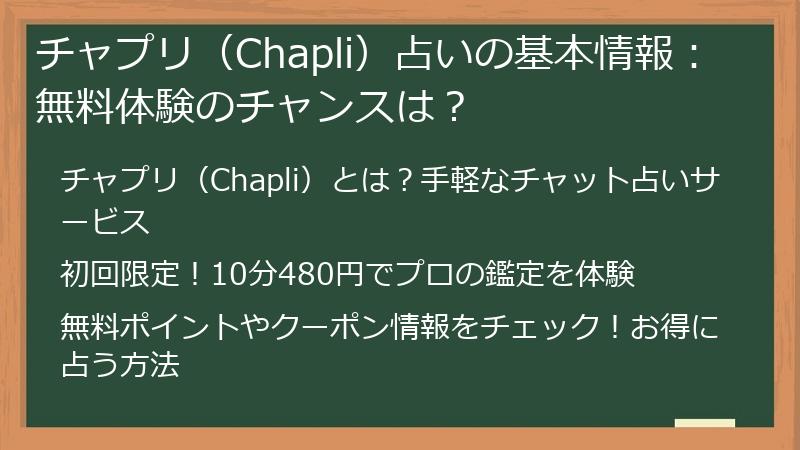 チャプリ（Chapli）占いの基本情報：無料体験のチャンスは？

チャプリ（Chapli）とは？手軽なチャット占いサービス

初回限定！10分480円でプロの鑑定を体験

無料ポイントやクーポン情報をチェック！お得に占う方法